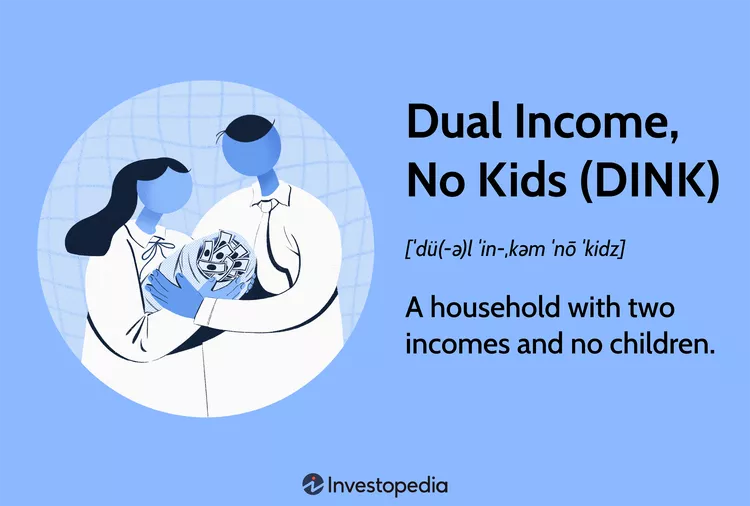 Dual Income, No Kids (DINK)

[ˈdü(-ə)l ˈin-ˌkəm ˈnō ˈkidz]

A household with two incomes and no children.

Investopedia